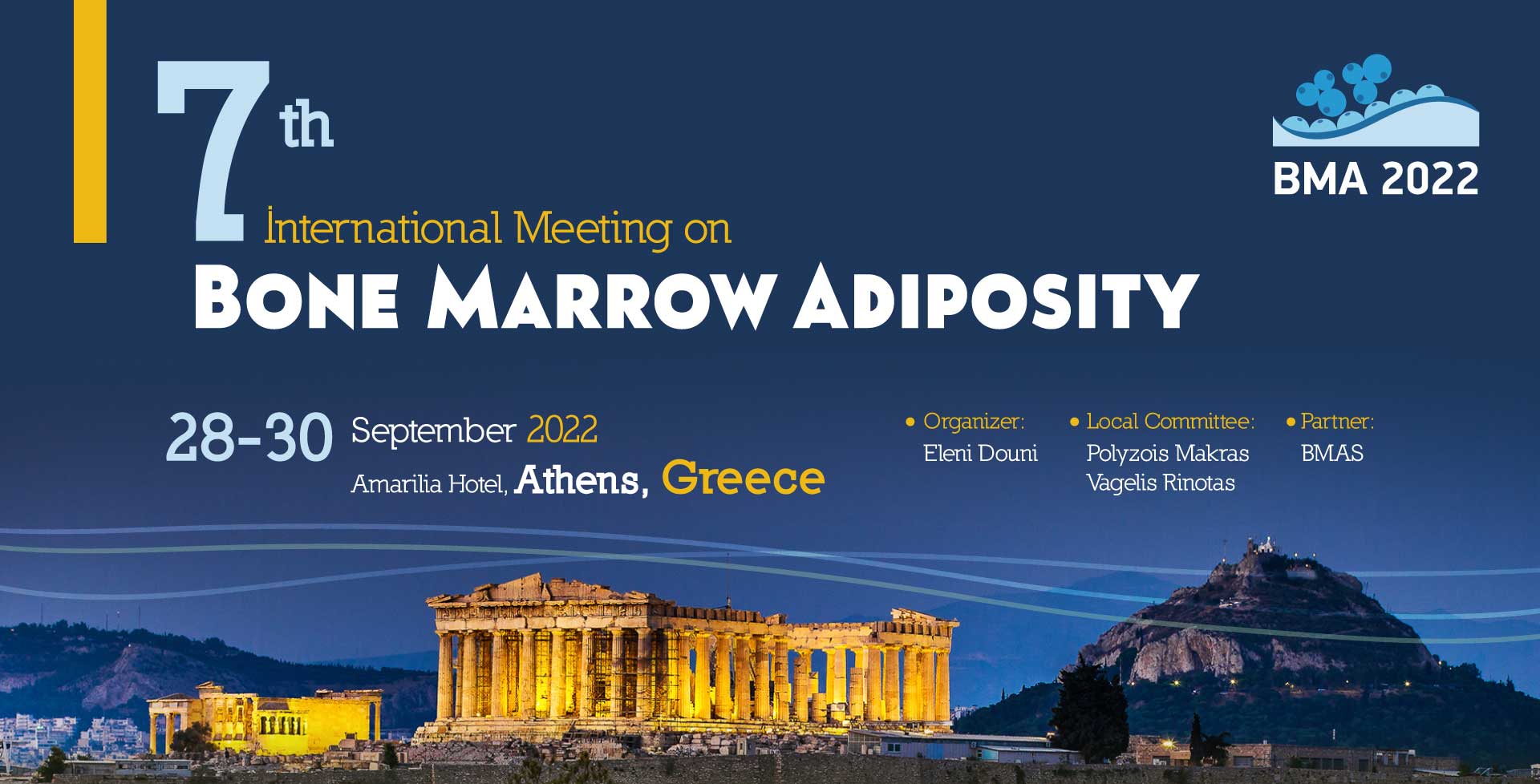 7th International Meeting on
BONE MARROW ADIPOSITY

BMA 2022

28-30 September 2022
Amarilia Hotel, Athens, Greece

• Organizer:
Eleni Douni

• Local Committee:
Polyzois Makras
Vagelis Rinotas

• Partner:
BMAS